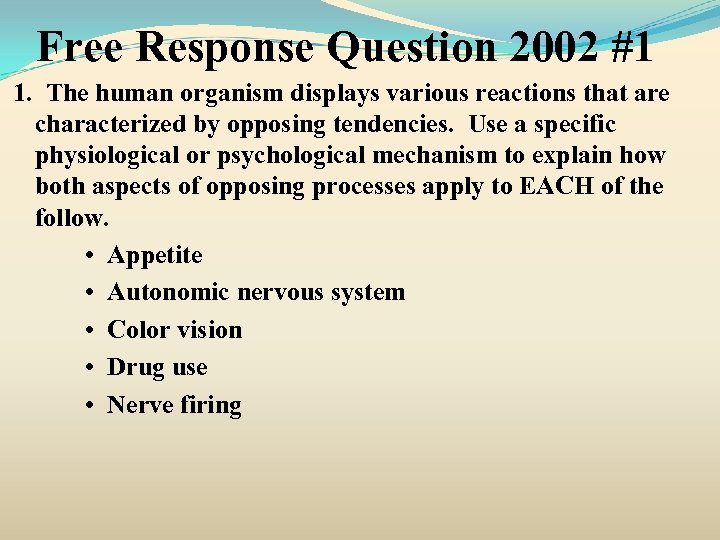 Free Response Question 2002 #1

1. The human organism displays various reactions that are characterized by opposing tendencies. Use a specific physiological or psychological mechanism to explain how both aspects of opposing processes apply to EACH of the follow.

• Appetite
• Autonomic nervous system
• Color vision
• Drug use
• Nerve firing